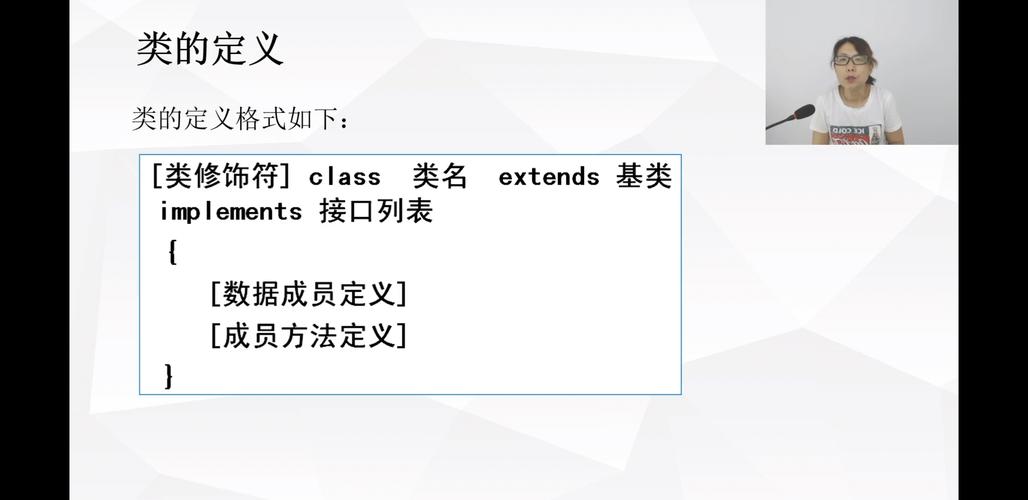 类的定义

类的定义格式如下：

[类修饰符] class 类名 extends 基类 implements 接口列表
{
[数据成员定义]
[成员方法定义]
}

ICE COLD